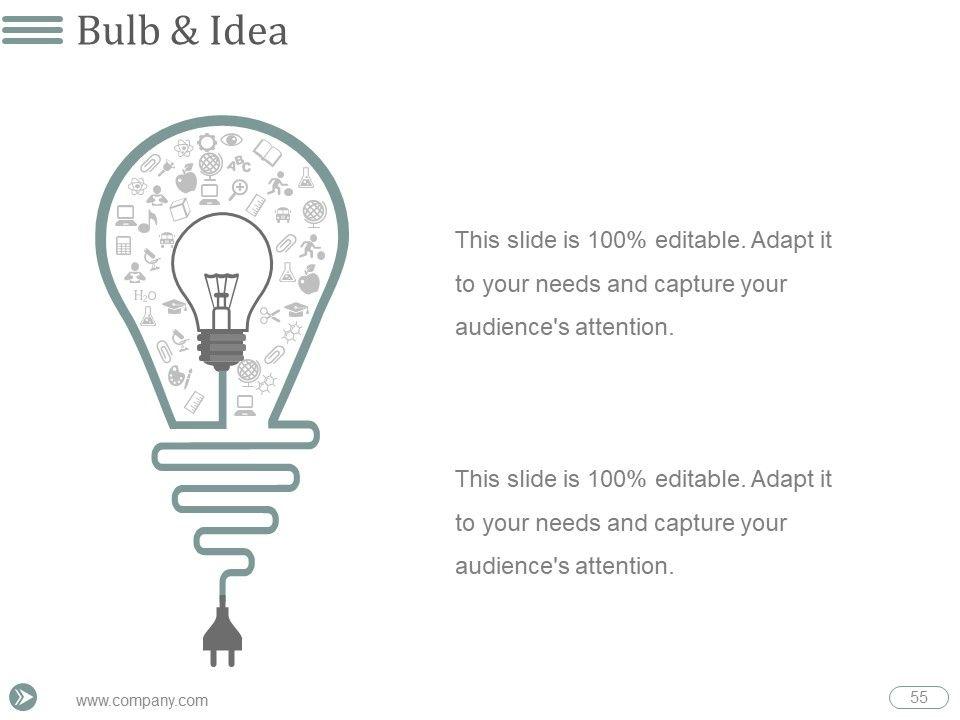 Bulb & Idea

ABC

$H_2O$

This slide is 100% editable. Adapt it to your needs and capture your audience's attention.

This slide is 100% editable. Adapt it to your needs and capture your audience's attention.

www.company.com

55